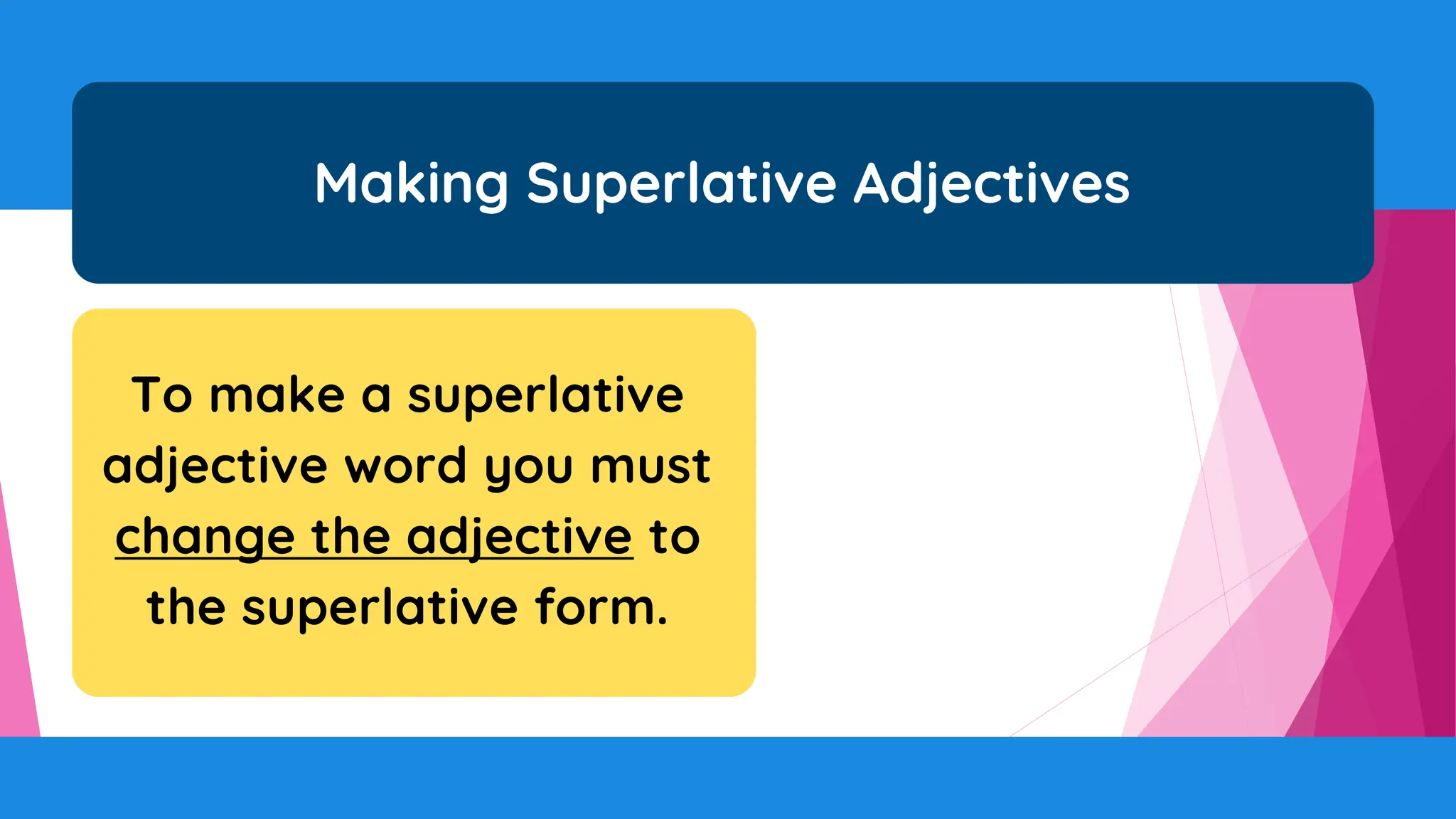 Making Superlative Adjectives

To make a superlative adjective word you must change the adjective to the superlative form.